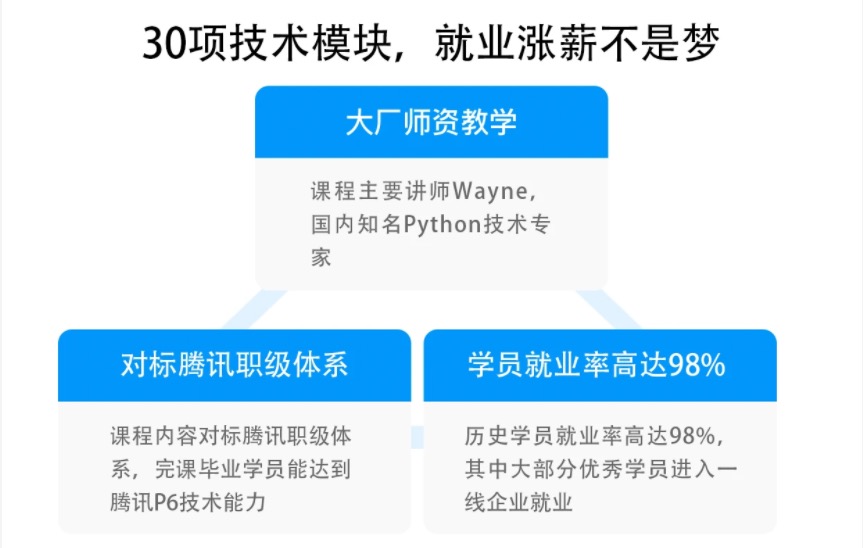 30项技术模块，就业涨薪不是梦

大厂师资教学

课程主要讲师Wayne，国内知名Python技术专家

对标腾讯职级体系

课程内容对标腾讯职级体系，完课毕业学员能达到腾讯P6技术能力

学员就业率高达98%

历史学员就业率高达98%，其中大部分优秀学员进入一线企业就业